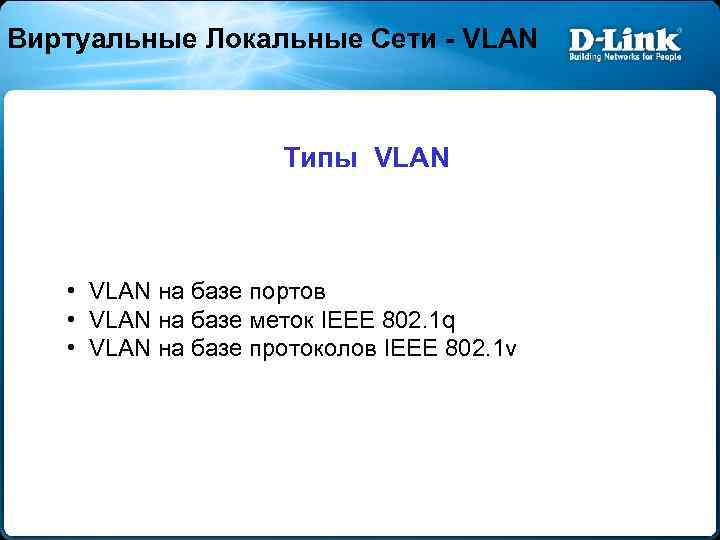 Виртуальные Локальные Сети - VLAN

D-Link
Building Networks for People

Типы VLAN

• VLAN на базе портов
• VLAN на базе меток IEEE 802.1q
• VLAN на базе протоколов IEEE 802.1v